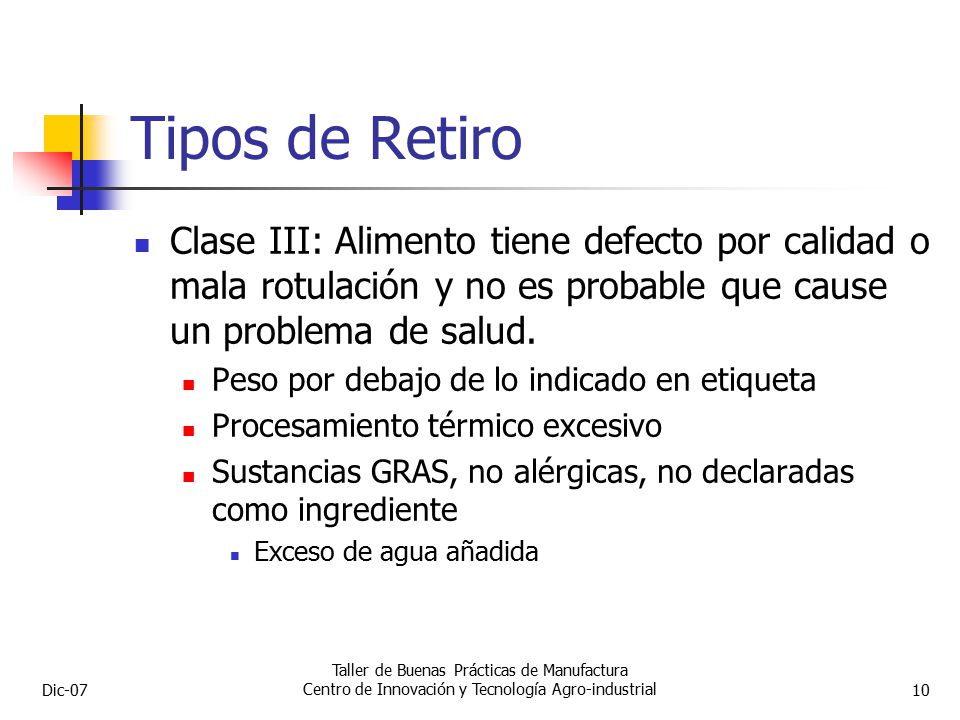 Tipos de Retiro

Clase III: Alimento tiene defecto por calidad o mala rotulación y no es probable que cause un problema de salud.

Peso por debajo de lo indicado en etiqueta

Procesamiento térmico excesivo

Sustancias GRAS, no alérgicas, no declaradas como ingrediente

Exceso de agua añadida

Dic-07

Taller de Buenas Prácticas de Manufactura
Centro de Innovación y Tecnología Agro-industrial

10